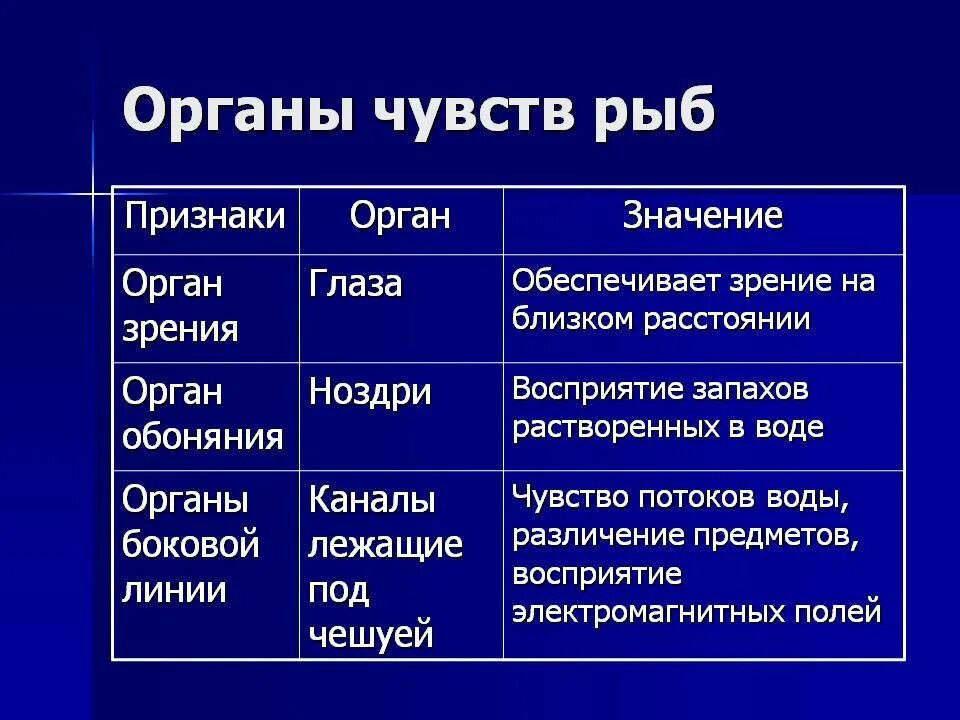 Органы чувств рыб

| Признаки | Орган | Значение |
|---|---|---|
| Орган зрения | Глаза | Обеспечивает зрение на близком расстоянии |
| Орган обоняния | Ноздри | Восприятие запахов растворенных в воде |
| Органы боковой линии | Каналы лежащие под чешуей | Чувство потоков воды, различение предметов, восприятие электромагнитных полей |